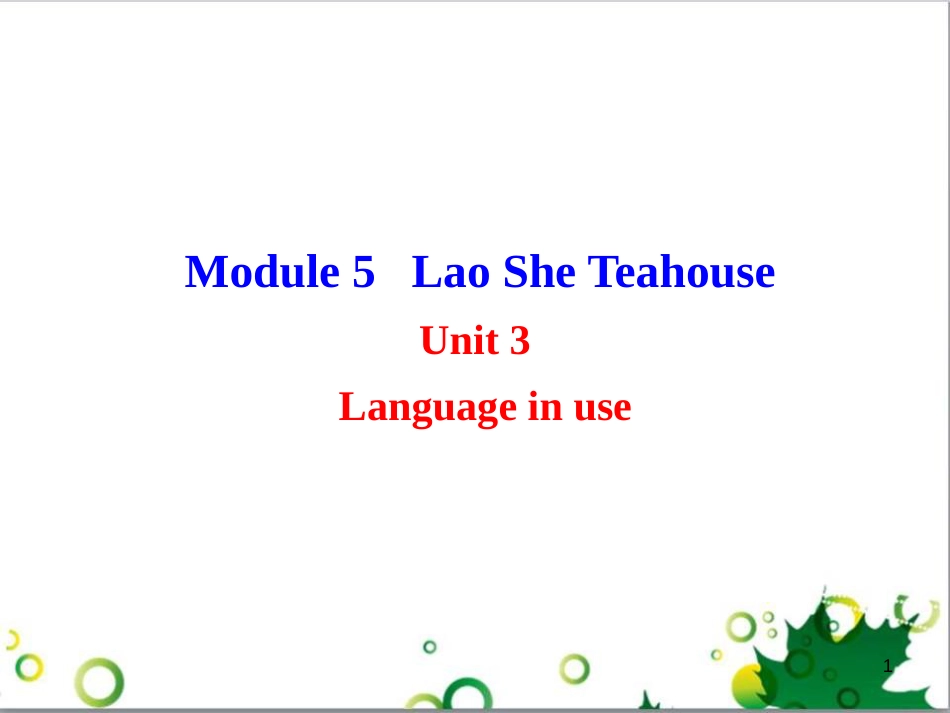 Module 5 Lao She Teahouse

Unit 3

Language in use

1